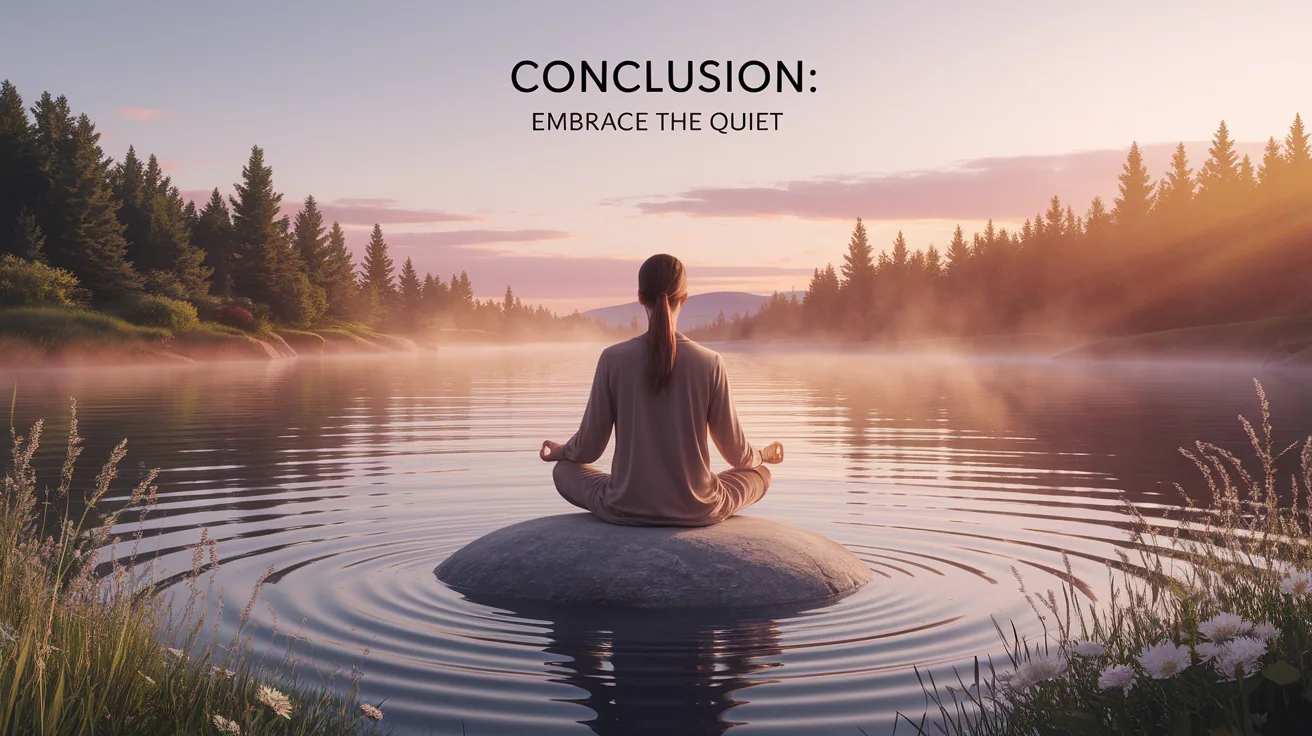 CONCLUSION:
EMBRACE THE QUIET